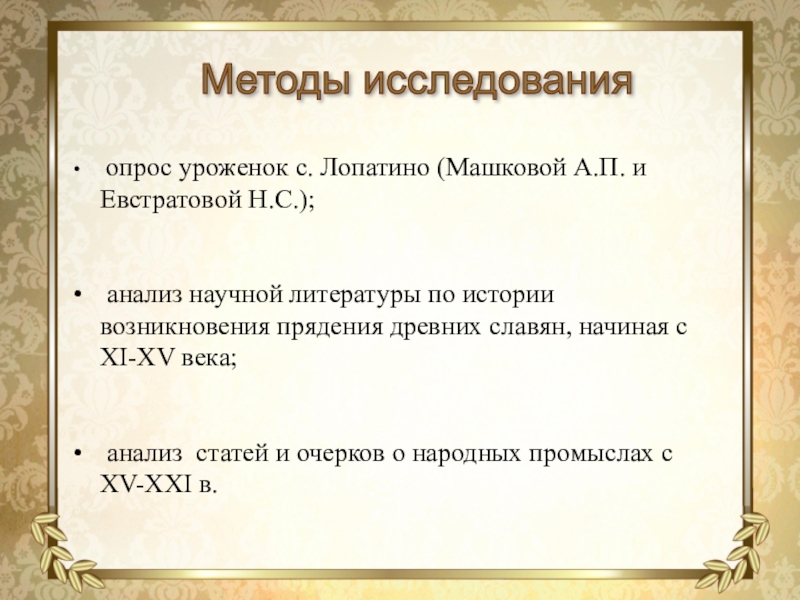 Методы исследования

• опрос уроженок с. Лопатино (Машковой А.П. и Евстратовой Н.С.);

• анализ научной литературы по истории возникновения прядения древних славян, начиная с XI-XV века;

• анализ статей и очерков о народных промыслах с XV-XXI в.